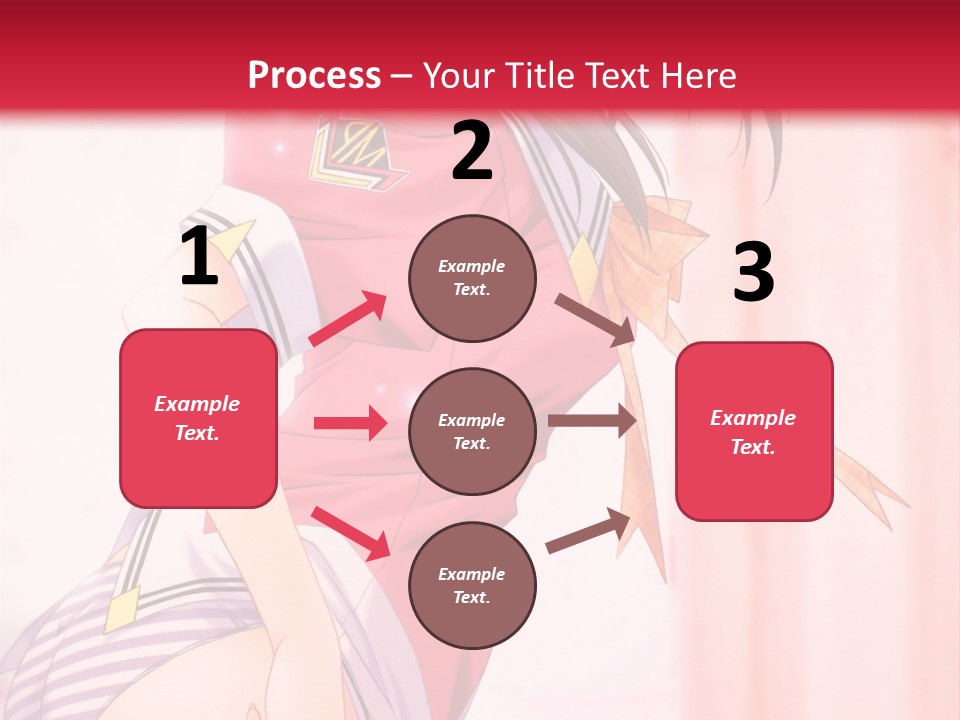 Process – Your Title Text Here

1

Example Text.

2

Example Text.

Example Text.

Example Text.

3

Example Text.